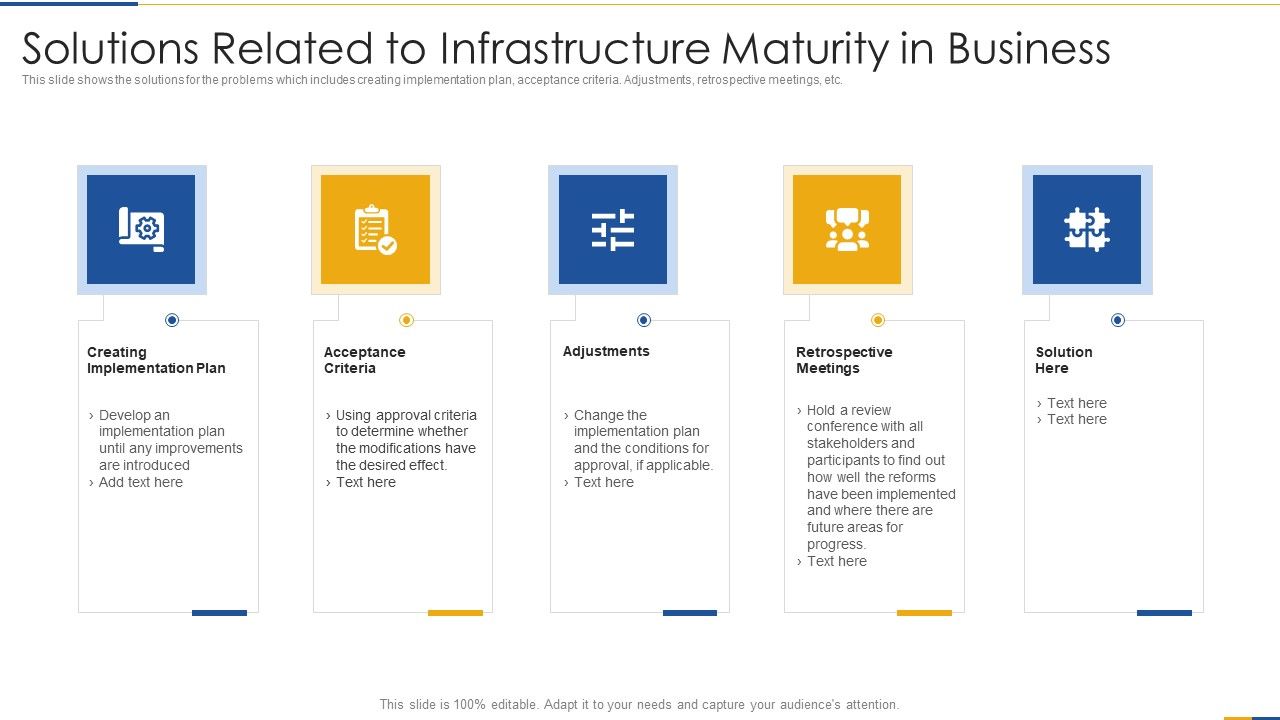 Solutions Related to Infrastructure Maturity in Business
This slide shows the solutions for the problems which includes creating implementation plan, acceptance criteria. Adjustments, retrospective meetings, etc.

Creating Implementation Plan
› Develop an implementation plan until any improvements are introduced
› Add text here

Acceptance Criteria
› Using approval criteria to determine whether the modifications have the desired effect.
› Text here

Adjustments
› Change the implementation plan and the conditions for approval, if applicable.
› Text here

Retrospective Meetings
› Hold a review conference with all stakeholders and participants to find out how well the reforms have been implemented and where there are future areas for progress.
› Text here

Solution Here
› Text here
› Text here

This slide is 100% editable. Adapt it to your needs and capture your audience's attention.